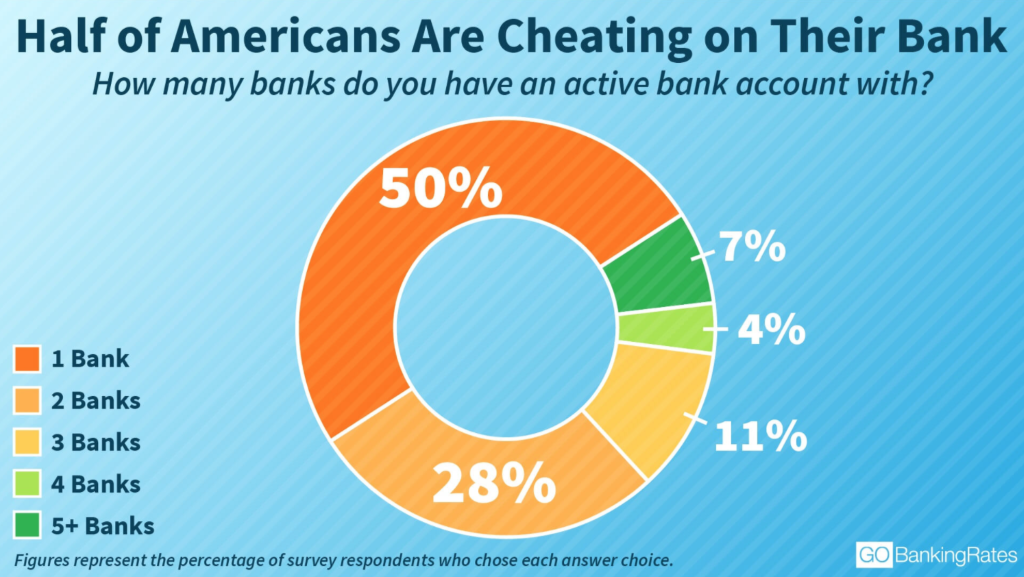 Half of Americans Are Cheating on Their Bank

How many banks do you have an active bank account with?

50%

7%

4%

11%

28%

1 Bank
2 Banks
3 Banks
4 Banks
5+ Banks

Figures represent the percentage of survey respondents who chose each answer choice.

GOBankingRates